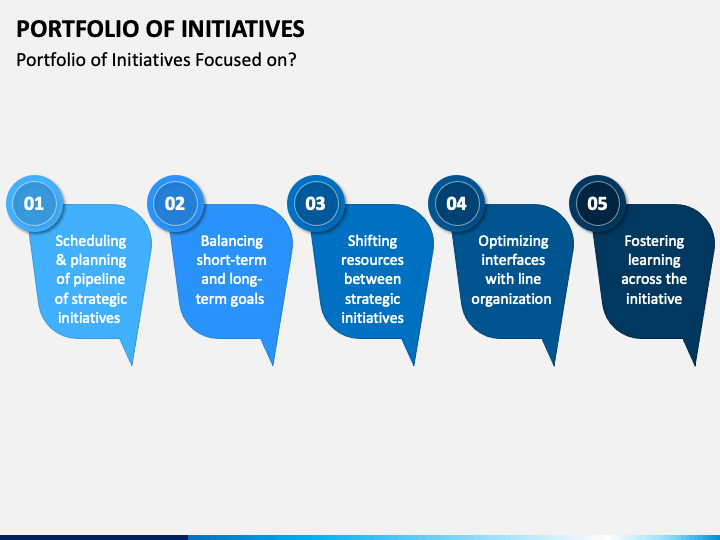 PORTFOLIO OF INITIATIVES

Portfolio of Initiatives Focused on?

01

Scheduling & planning of pipeline of strategic initiatives

02

Balancing short-term and long-term goals

03

Shifting resources between strategic initiatives

04

Optimizing interfaces with line organization

05

Fostering learning across the initiative